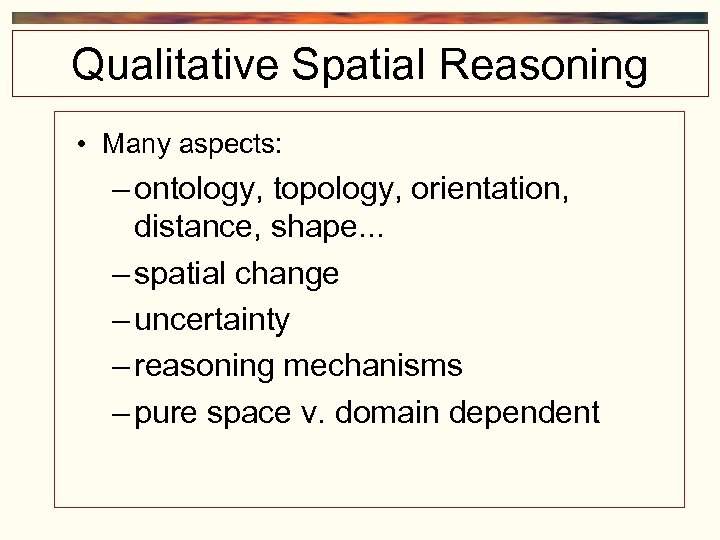 Qualitative Spatial Reasoning

• Many aspects:
– ontology, topology, orientation, distance, shape...
– spatial change
– uncertainty
– reasoning mechanisms
– pure space v. domain dependent